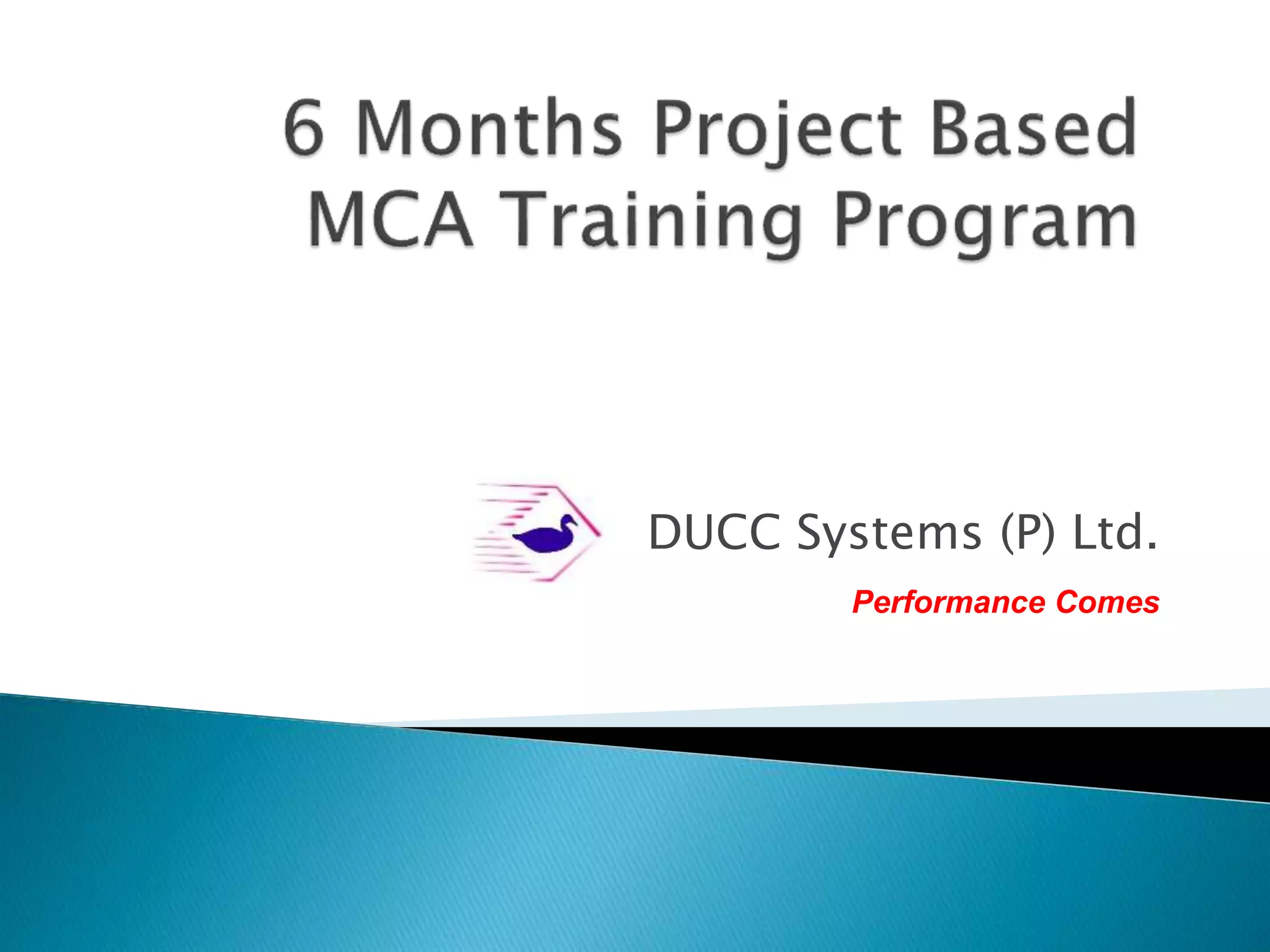 6 Months Project Based MCA Training Program

DUCC Systems (P) Ltd.

Performance Comes